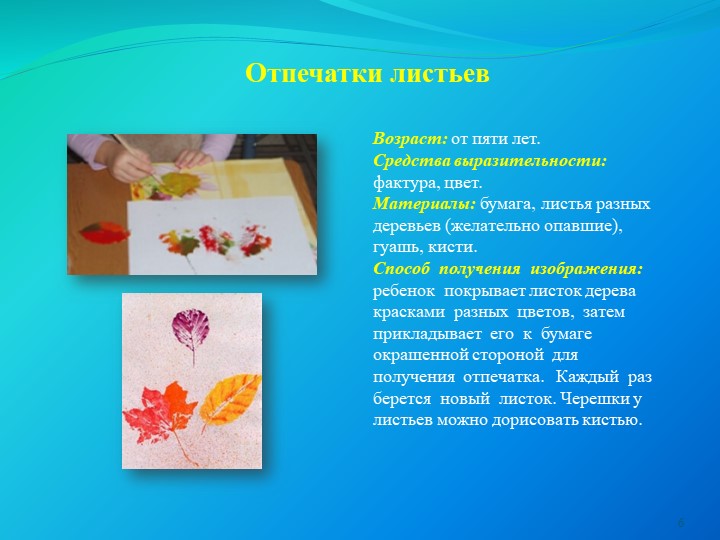 Отпечатки листьев

Возраст: от пяти лет.
Средства выразительности: фактура, цвет.
Материалы: бумага, листья разных деревьев (желательно опавшие), гуашь, кисти.
Способ получения изображения: ребенок покрывает листок дерева красками разных цветов, затем прикладывает его к бумаге окрашенной стороной для получения отпечатка. Каждый раз берется новый листок. Черешки у листьев можно дорисовать кистью.

6